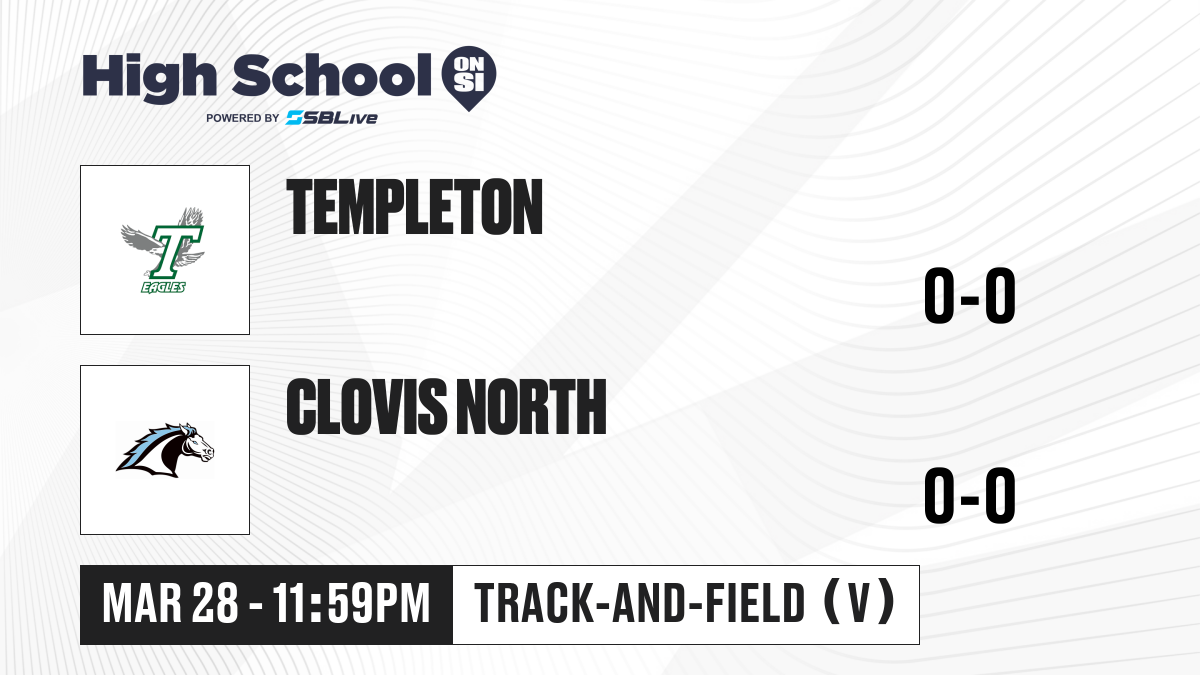 High School ON SI
POWERED BY SBLive

T
EAGLES

TEMPLETON

0-0

CLOVIS NORTH

0-0

MAR 28 - 11:59PM

TRACK-AND-FIELD (V)